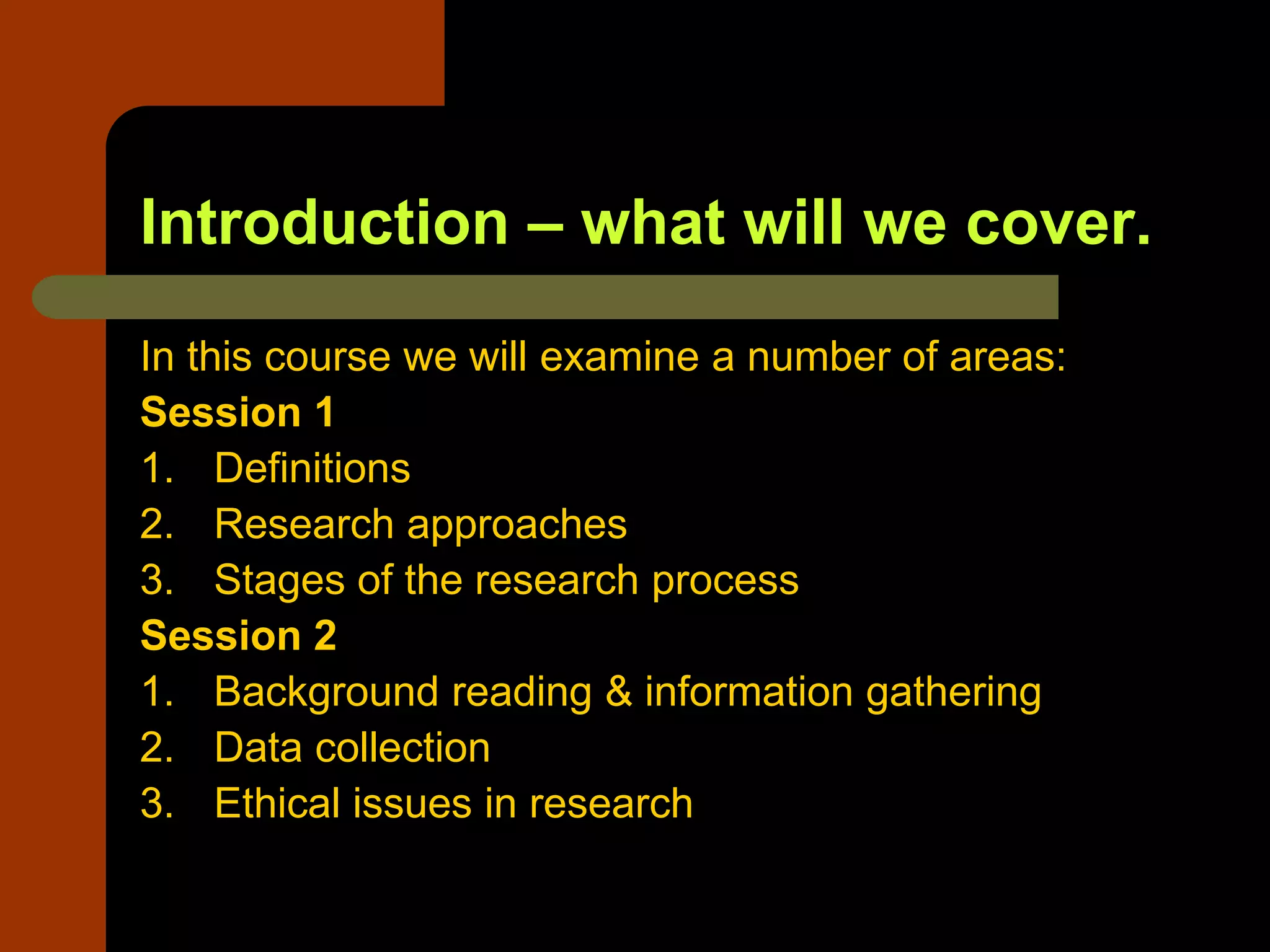 Introduction – what will we cover.

In this course we will examine a number of areas:

Session 1

1. Definitions
2. Research approaches
3. Stages of the research process

Session 2

1. Background reading & information gathering
2. Data collection
3. Ethical issues in research